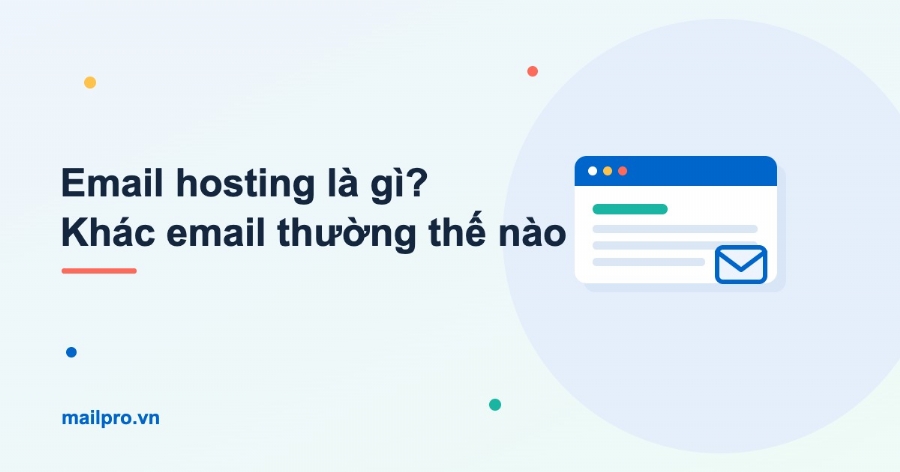 Email hosting là gì?
Khác email thường thế nào

mailpro.vn